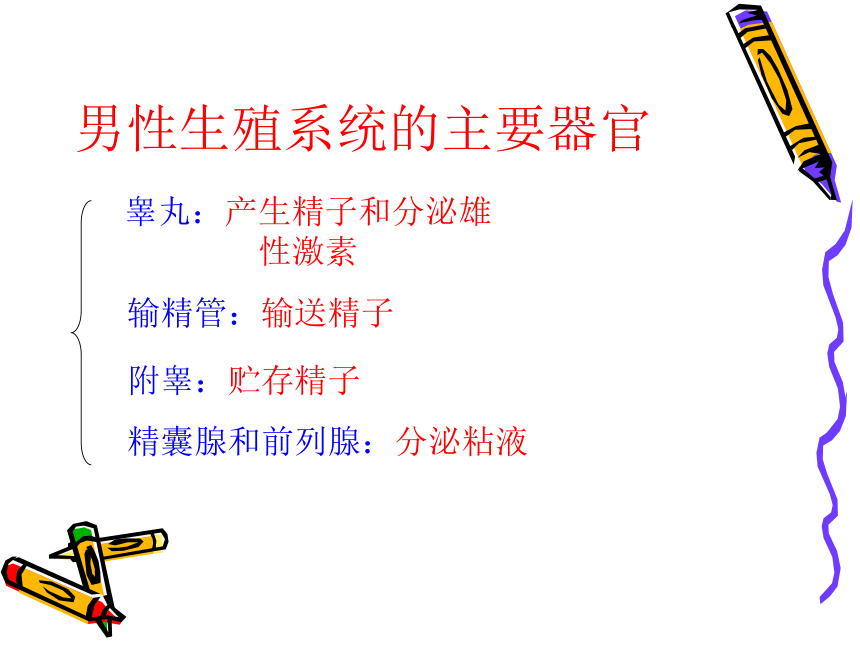 男性生殖系统的主要器官

睾丸：产生精子和分泌雄性激素

输精管：输送精子

附睾：贮存精子

精囊腺和前列腺：分泌粘液